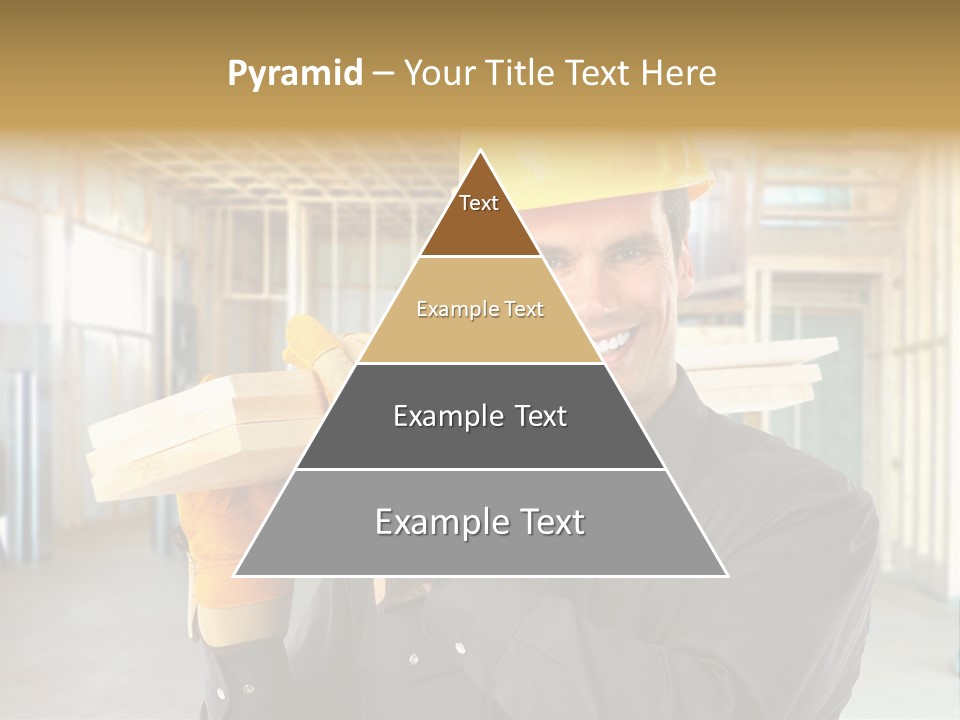 Pyramid – Your Title Text Here

Text

Example Text

Example Text

Example Text